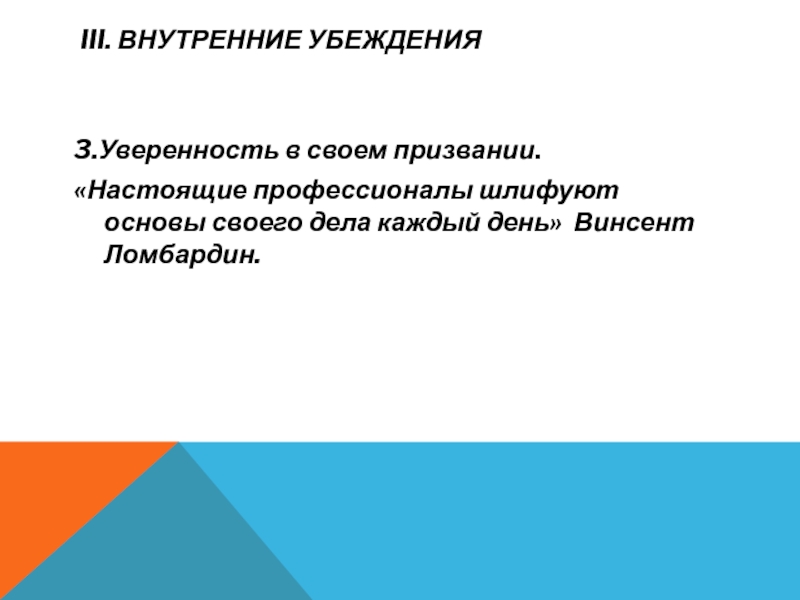 III. ВНУТРЕННИЕ УБЕЖДЕНИЯ

3.Уверенность в своем призвании.

«Настоящие профессионалы шлифуют основы своего дела каждый день» Винсент Ломбардин.